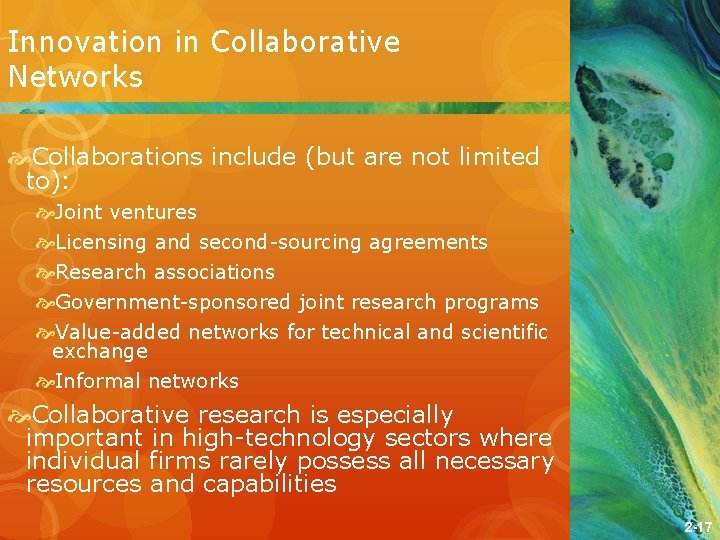 Innovation in Collaborative Networks

Collaborations include (but are not limited to):

Joint ventures

Licensing and second-sourcing agreements

Research associations

Government-sponsored joint research programs

Value-added networks for technical and scientific exchange

Informal networks

Collaborative research is especially important in high-technology sectors where individual firms rarely possess all necessary resources and capabilities

2-17